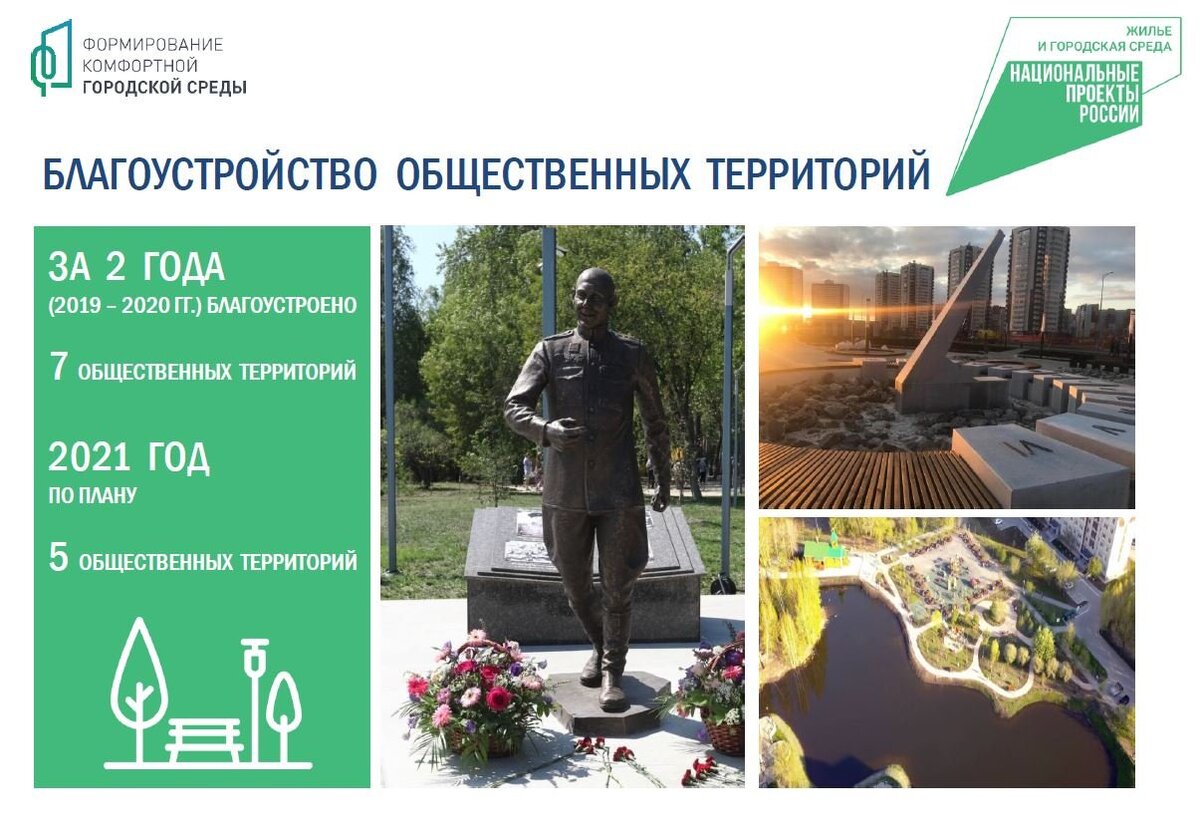 ФОРМИРОВАНИЕ КОМФОРТНОЙ ГОРОДСКОЙ СРЕДЫ

ЖИЛЬЕ И ГОРОДСКАЯ СРЕДА
НАЦИОНАЛЬНЫЕ ПРОЕКТЫ РОССИИ

БЛАГОУСТРОЙСТВО ОБЩЕСТВЕННЫХ ТЕРРИТОРИЙ

ЗА 2 ГОДА
(2019 – 2020 ГГ.) БЛАГОУСТРОЕНО

7 ОБЩЕСТВЕННЫХ ТЕРРИТОРИЙ

2021 ГОД
ПО ПЛАНУ

5 ОБЩЕСТВЕННЫХ ТЕРРИТОРИЙ